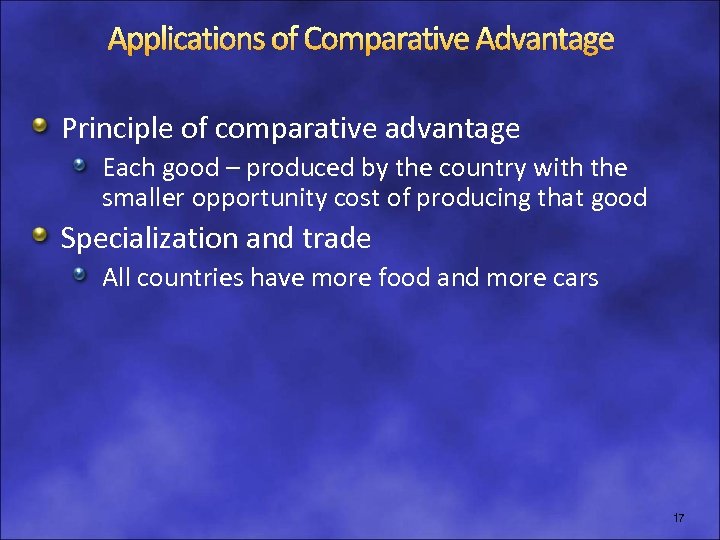 Applications of Comparative Advantage

Principle of comparative advantage

Each good – produced by the country with the smaller opportunity cost of producing that good

Specialization and trade

All countries have more food and more cars

17